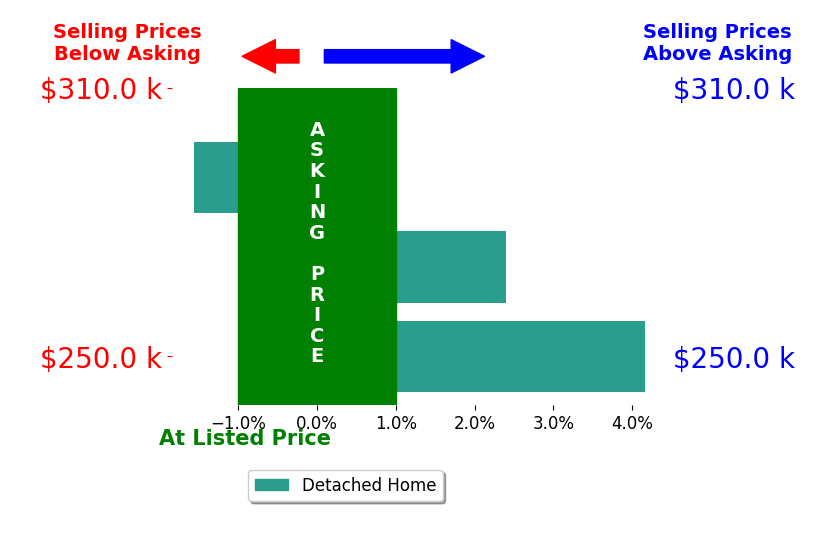 Selling Prices Below Asking

Selling Prices Above Asking

$310.0 k

$310.0 k

ASKING PRICE

$250.0 k

$250.0 k

−1.0%
0.0%
1.0%
2.0%
3.0%
4.0%

At Listed Price

Detached Home